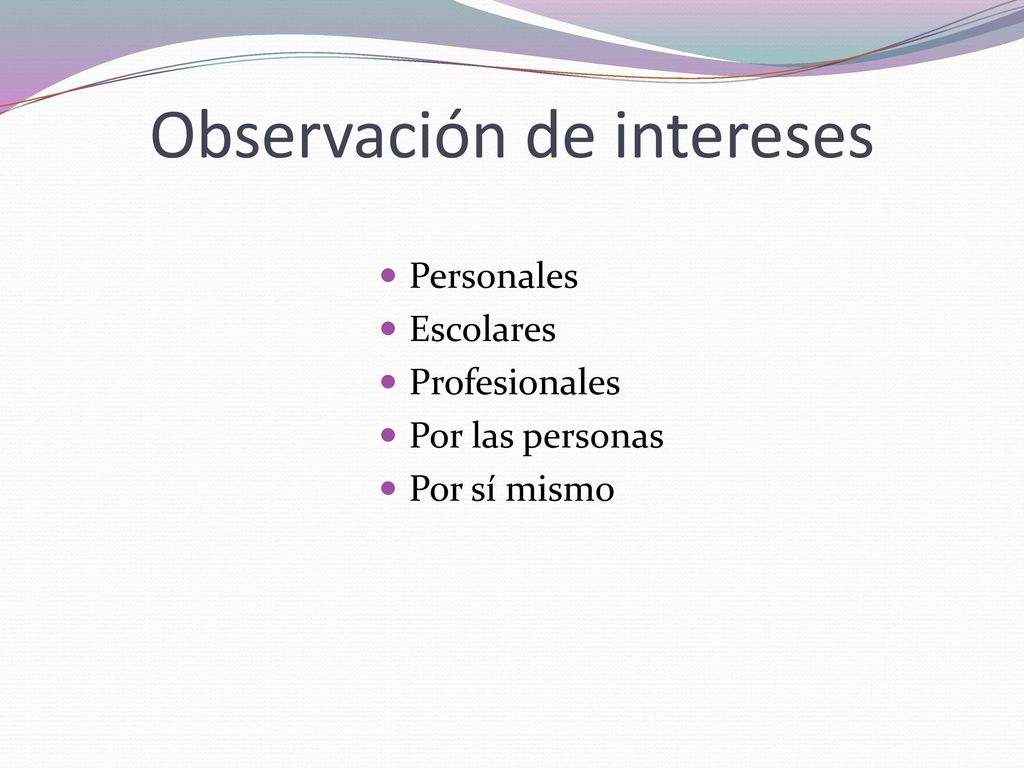 Observación de intereses

- Personales
- Escolares
- Profesionales
- Por las personas
- Por sí mismo